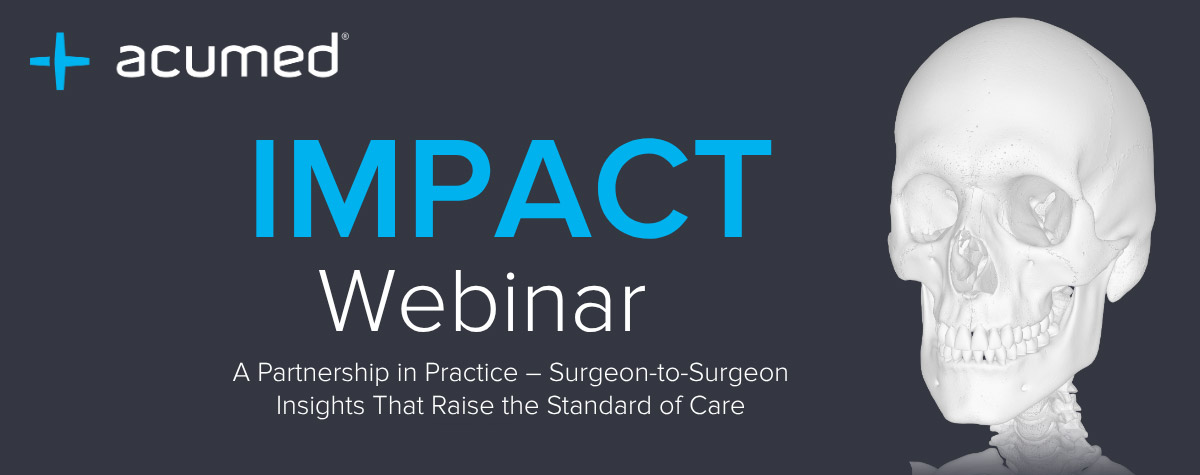 acumed®

IMPACT

Webinar

A Partnership in Practice – Surgeon-to-Surgeon Insights That Raise the Standard of Care